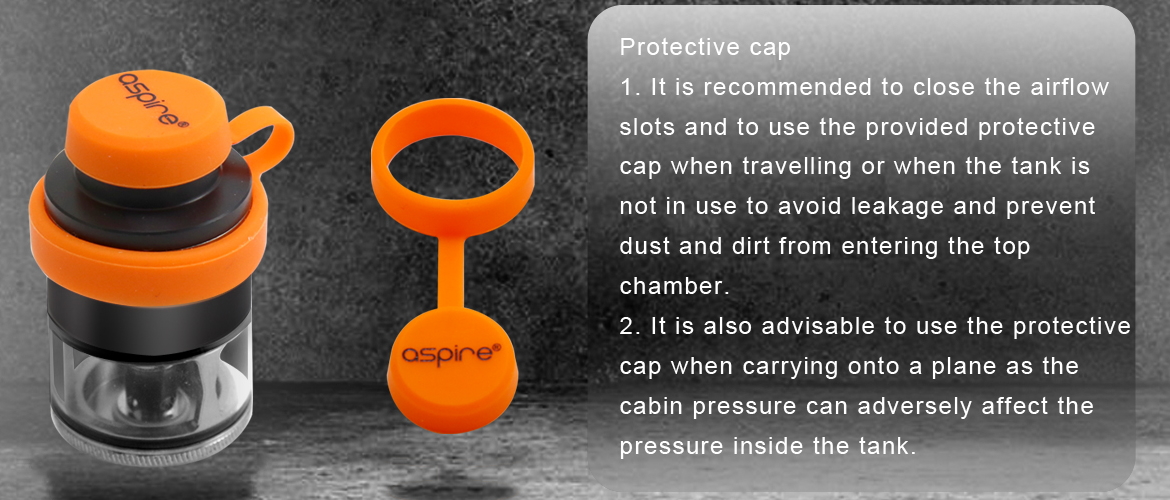 aspire®

aspire®

Protective cap
1. It is recommended to close the airflow slots and to use the provided protective cap when travelling or when the tank is not in use to avoid leakage and prevent dust and dirt from entering the top chamber.
2. It is also advisable to use the protective cap when carrying onto a plane as the cabin pressure can adversely affect the pressure inside the tank.